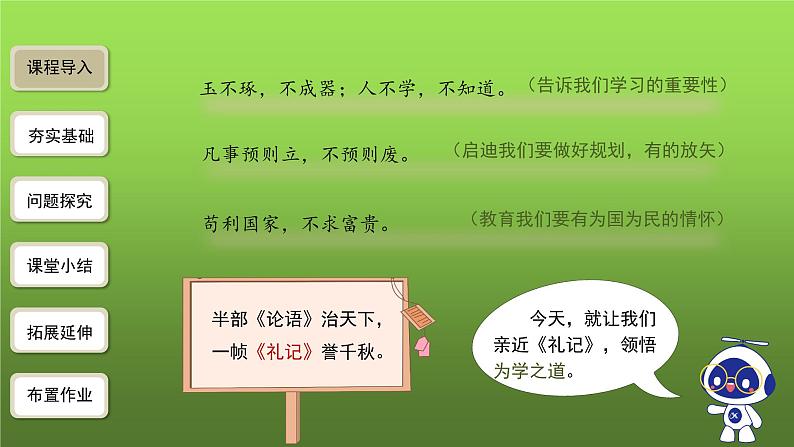 课程导入

夯实基础

问题探究

课堂小结

拓展延伸

布置作业

玉不琢，不成器；人不学，不知道。（告诉我们学习的重要性）

凡事预则立，不预则废。（启迪我们要做好规划，有的放矢）

苟利国家，不求富贵。（教育我们要有为国为民的情怀）

半部《论语》治天下，一帧《礼记》誉千秋。

今天，就让我们亲近《礼记》，领悟为学之道。